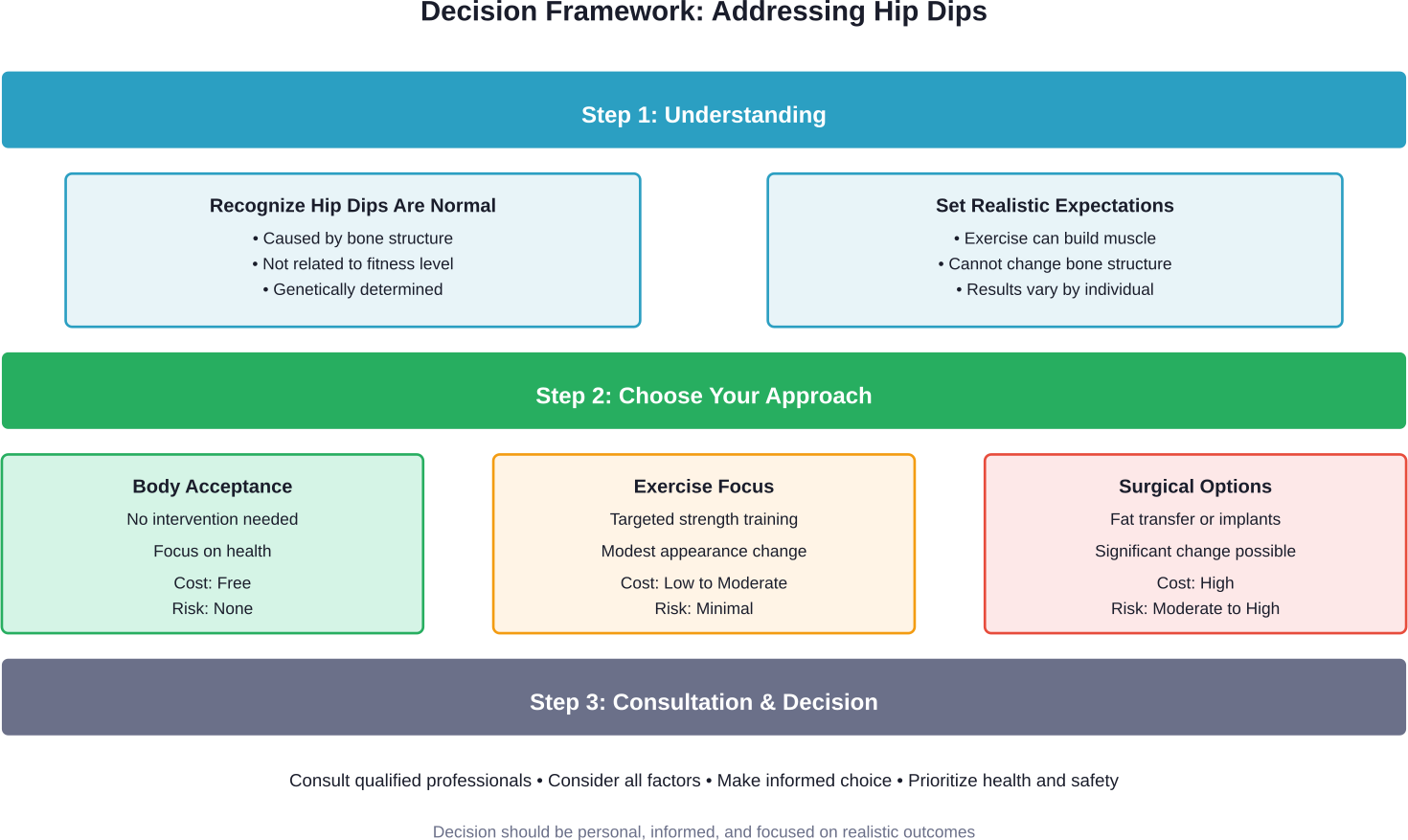 Decision Framework: Addressing Hip Dips

Step 1: Understanding

Recognize Hip Dips Are Normal
• Caused by bone structure
• Not related to fitness level
• Genetically determined

Set Realistic Expectations
• Exercise can build muscle
• Cannot change bone structure
• Results vary by individual

Step 2: Choose Your Approach

Body Acceptance
No intervention needed
Focus on health
Cost: Free
Risk: None

Exercise Focus
Targeted strength training
Modest appearance change
Cost: Low to Moderate
Risk: Minimal

Surgical Options
Fat transfer or implants
Significant change possible
Cost: High
Risk: Moderate to High

Step 3: Consultation & Decision

Consult qualified professionals • Consider all factors • Make informed choice • Prioritize health and safety

Decision should be personal, informed, and focused on realistic outcomes